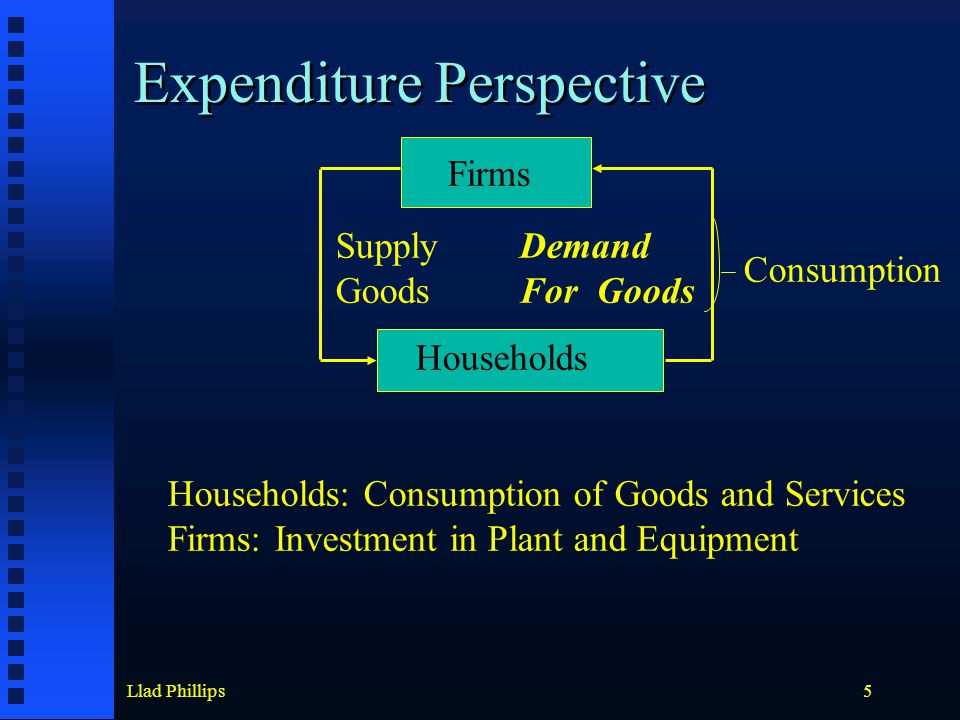 Expenditure Perspective

Firms

Supply Goods

Demand For Goods

Consumption

Households

Households: Consumption of Goods and Services
Firms: Investment in Plant and Equipment

Llad Phillips

5